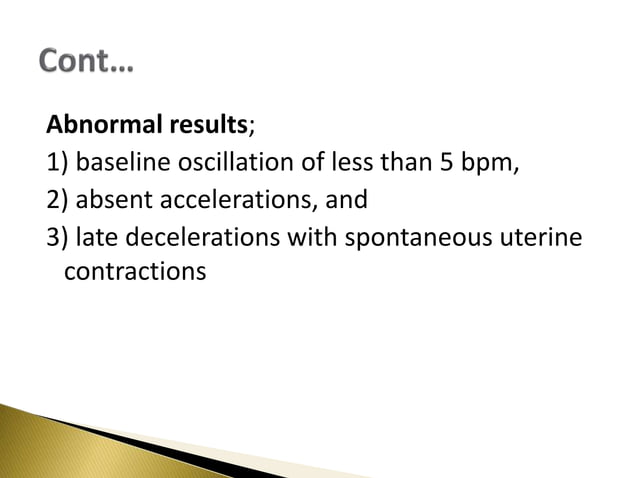 Cont…

Abnormal results;
1) baseline oscillation of less than 5 bpm,
2) absent accelerations, and
3) late decelerations with spontaneous uterine contractions